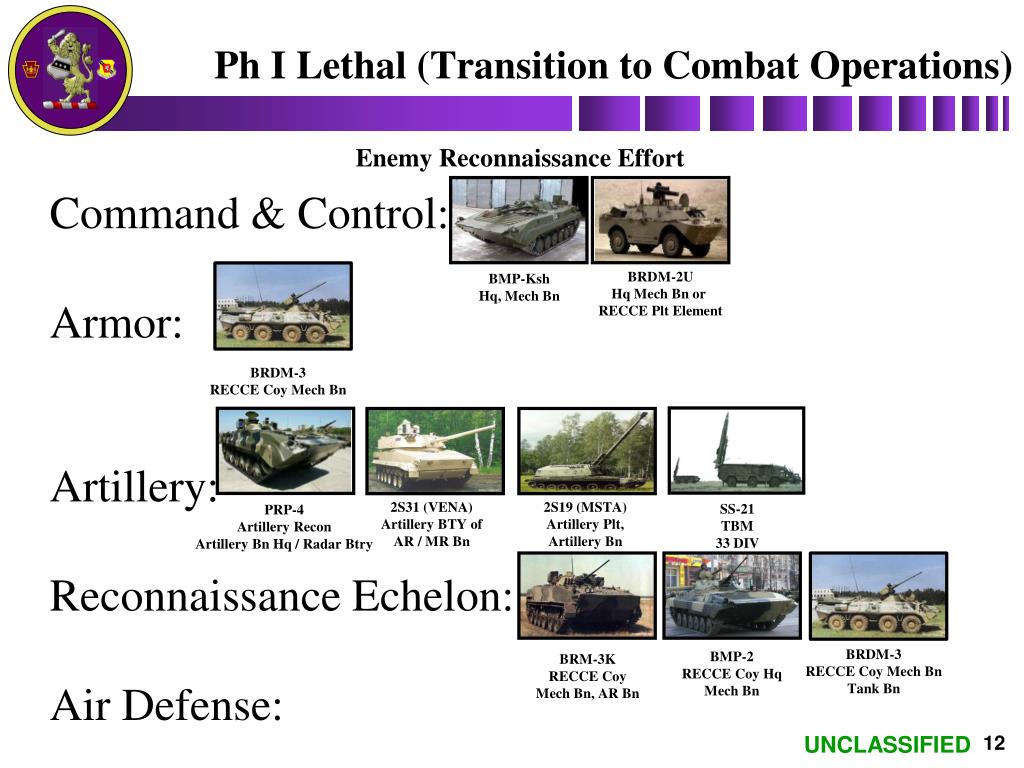 Ph I Lethal (Transition to Combat Operations)

Enemy Reconnaissance Effort

Command & Control:

BMP-Ksh
Hq, Mech Bn

BRDM-2U
Hq Mech Bn or
RECCE Plt Element

Armor:

BRDM-3
RECCE Coy Mech Bn

Artillery:

PRP-4
Artillery Recon
Artillery Bn Hq / Radar Btry

2S31 (VENA)
Artillery BTY of
AR / MR Bn

2S19 (MSTA)
Artillery Plt,
Artillery Bn

SS-21
TBM
33 DIV

Reconnaissance Echelon:

BRM-3K
RECCE Coy
Mech Bn, AR Bn

BMP-2
RECCE Coy Hq
Mech Bn

BRDM-3
RECCE Coy Mech Bn
Tank Bn

Air Defense:

UNCLASSIFIED 12